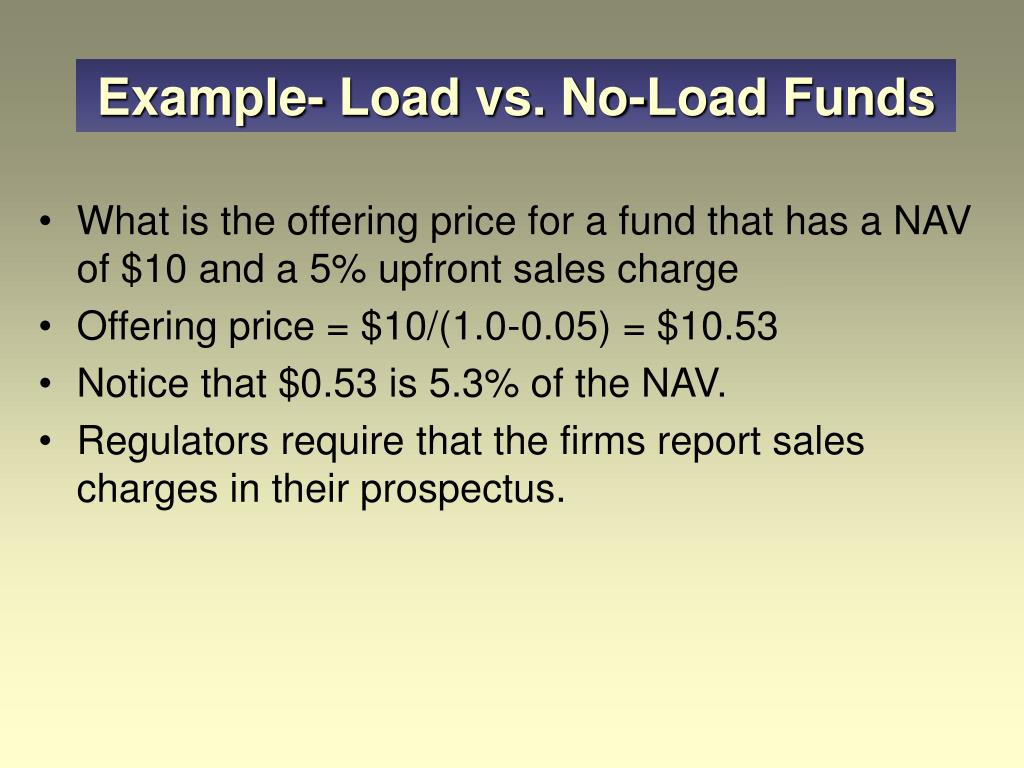 Example- Load vs. No-Load Funds

• What is the offering price for a fund that has a NAV of \$10 and a 5% upfront sales charge
• Offering price = \$10/(1.0-0.05) = \$10.53
• Notice that \$0.53 is 5.3% of the NAV.
• Regulators require that the firms report sales charges in their prospectus.